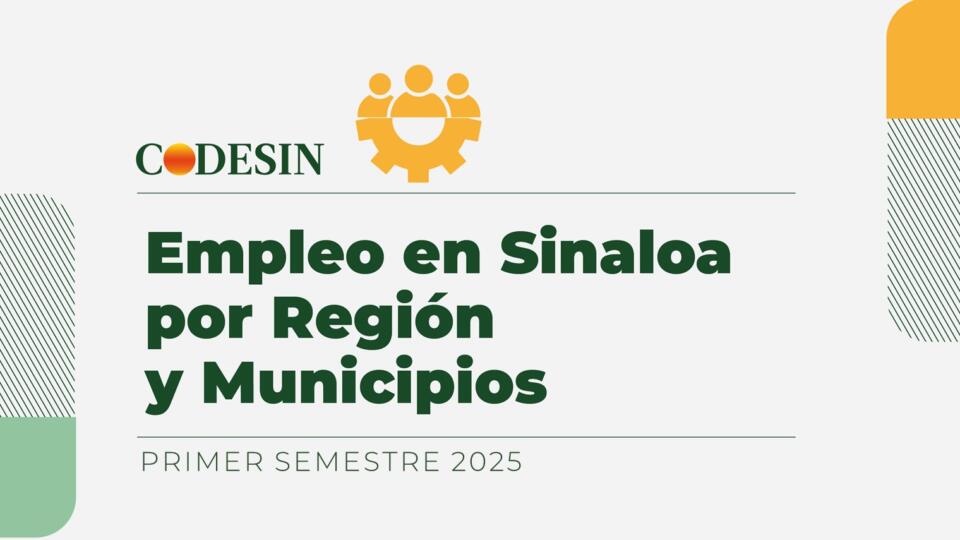 CODESIN

Empleo en Sinaloa por Región y Municipios

PRIMER SEMESTRE 2025